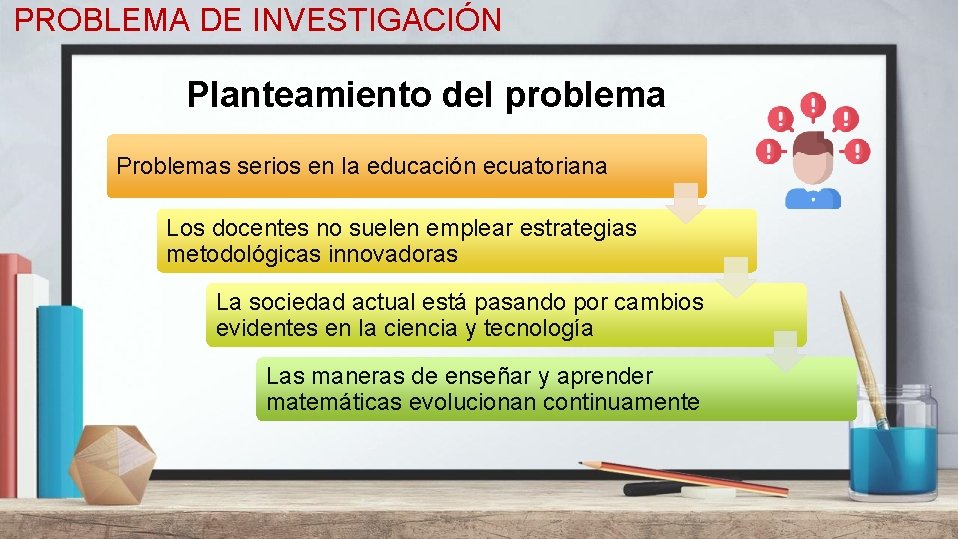 PROBLEMA DE INVESTIGACIÓN

Planteamiento del problema

Problemas serios en la educación ecuatoriana

Los docentes no suelen emplear estrategias metodológicas innovadoras

La sociedad actual está pasando por cambios evidentes en la ciencia y tecnología

Las maneras de enseñar y aprender matemáticas evolucionan continuamente